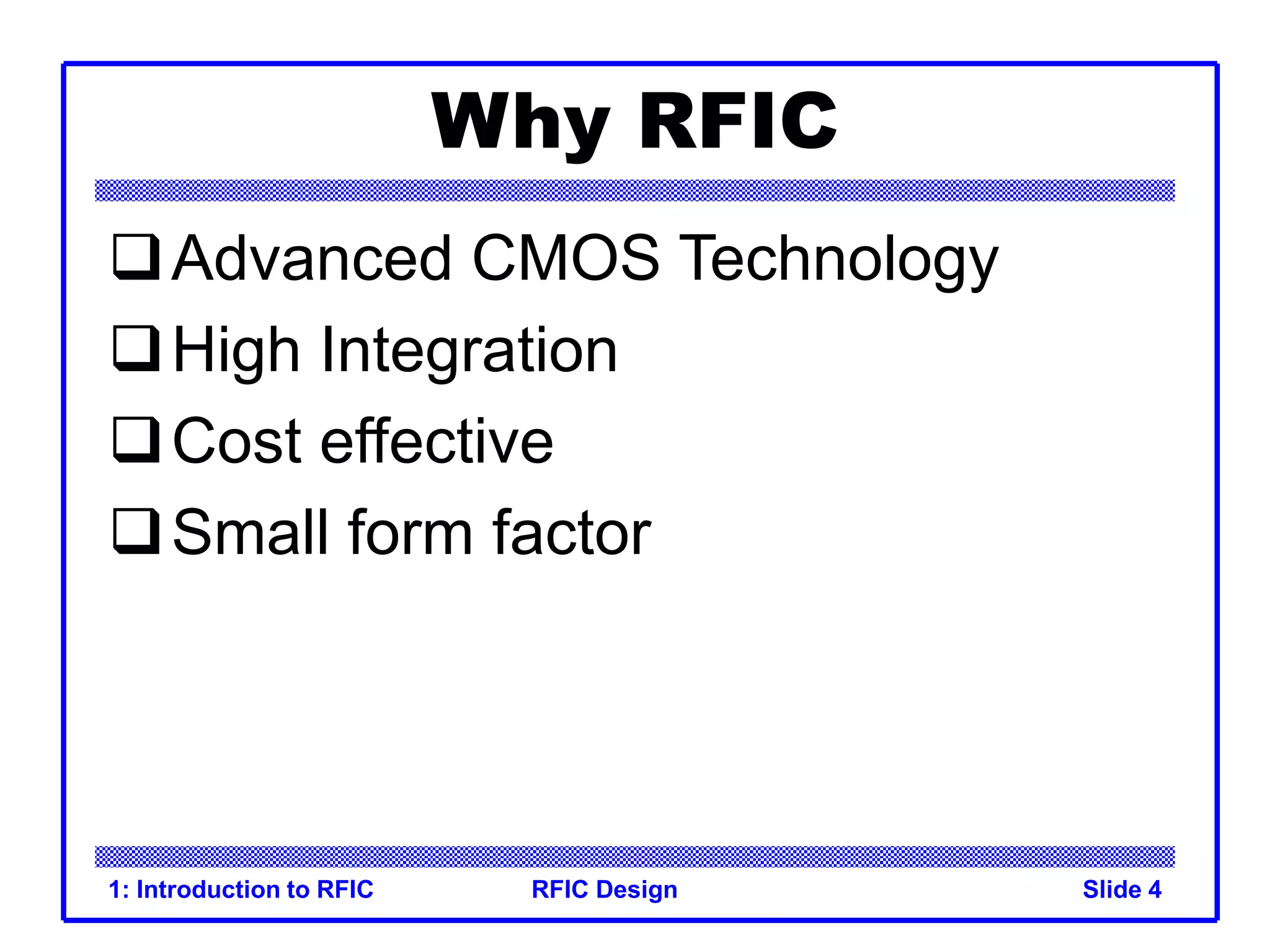 Why RFIC

❑ Advanced CMOS Technology
❑ High Integration
❑ Cost effective
❑ Small form factor

1: Introduction to RFIC    RFIC Design    Slide 4